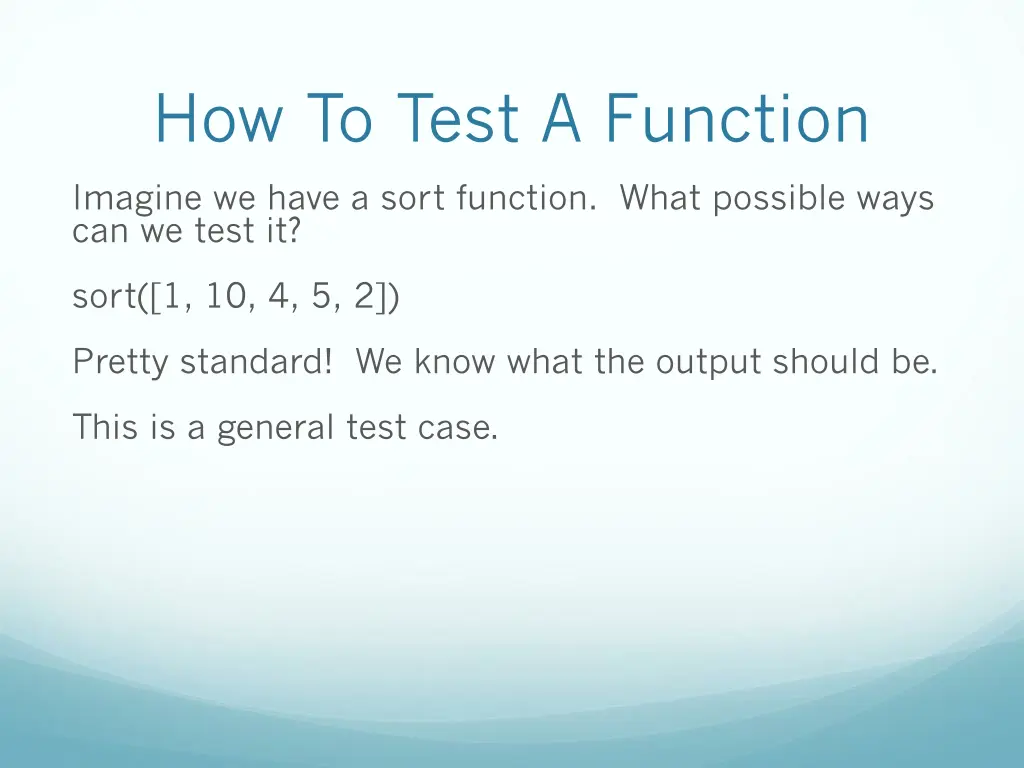 How To Test A Function

Imagine we have a sort function.  What possible ways can we test it?

sort([1, 10, 4, 5, 2])

Pretty standard!  We know what the output should be.

This is a general test case.